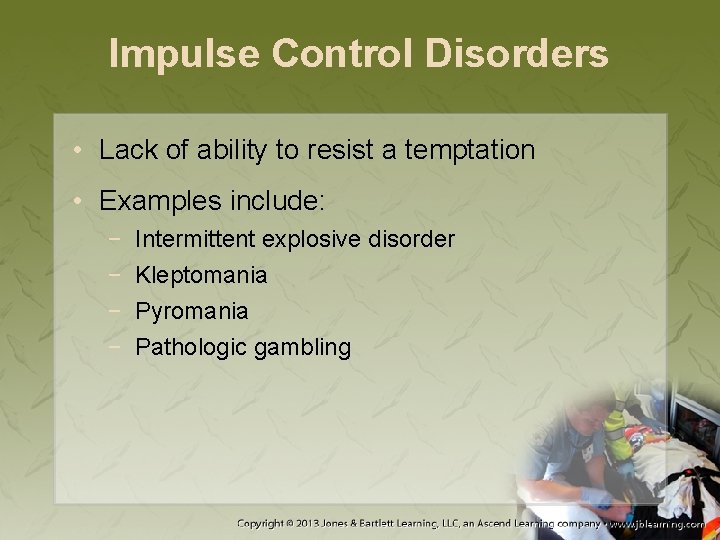 Impulse Control Disorders

• Lack of ability to resist a temptation

• Examples include:
  − Intermittent explosive disorder
  − Kleptomania
  − Pyromania
  − Pathologic gambling

Copyright © 2013 Jones & Bartlett Learning, LLC, an Ascend Learning company • www.jblearning.com